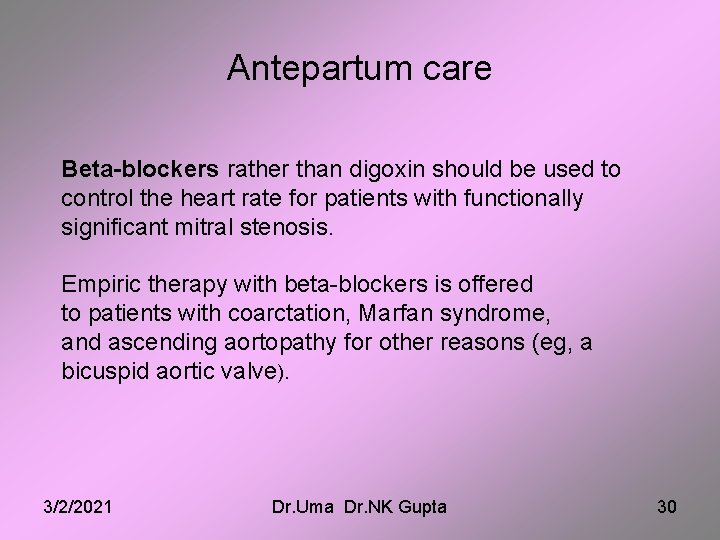 Antepartum care

Beta-blockers rather than digoxin should be used to control the heart rate for patients with functionally significant mitral stenosis.

Empiric therapy with beta-blockers is offered to patients with coarctation, Marfan syndrome, and ascending aortopathy for other reasons (eg, a bicuspid aortic valve).

3/2/2021

Dr.Uma Dr.NK Gupta

30